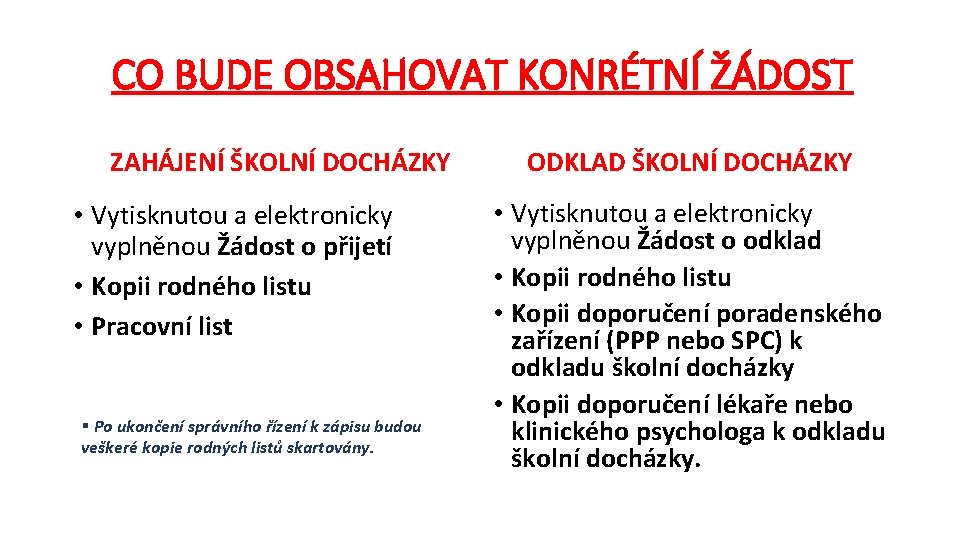 CO BUDE OBSAHOVAT KONRÉTNÍ ŽÁDOST

ZAHÁJENÍ ŠKOLNÍ DOCHÁZKY

• Vytisknutou a elektronicky vyplněnou Žádost o přijetí
• Kopii rodného listu
• Pracovní list

▪ Po ukončení správního řízení k zápisu budou veškeré kopie rodných listů skartovány.

ODKLAD ŠKOLNÍ DOCHÁZKY

• Vytisknutou a elektronicky vyplněnou Žádost o odklad
• Kopii rodného listu
• Kopii doporučení poradenského zařízení (PPP nebo SPC) k odkladu školní docházky
• Kopii doporučení lékaře nebo klinického psychologa k odkladu školní docházky.